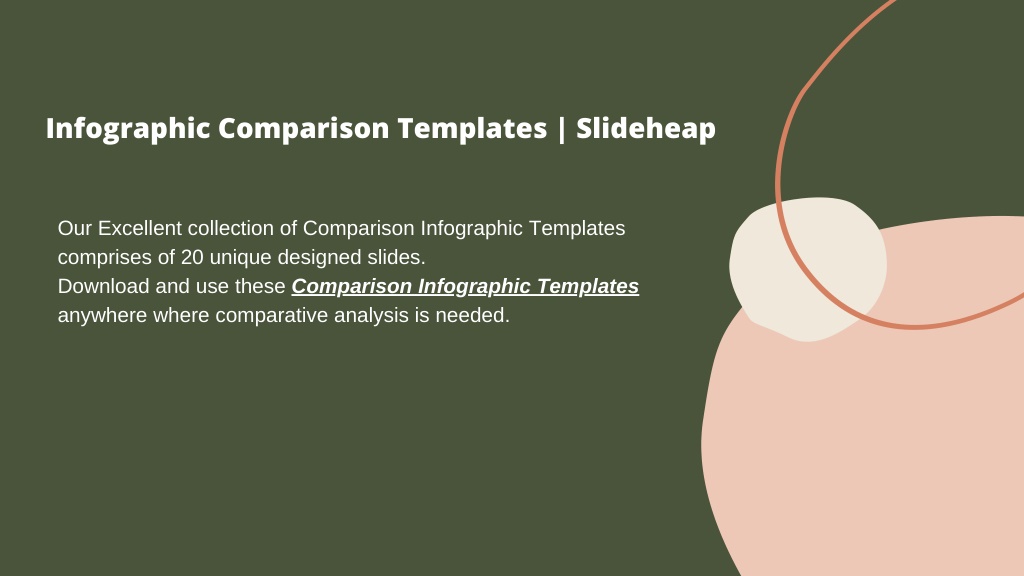 Infographic Comparison Templates | Slideheap

Our Excellent collection of Comparison Infographic Templates comprises of 20 unique designed slides.
Download and use these Comparison Infographic Templates anywhere where comparative analysis is needed.